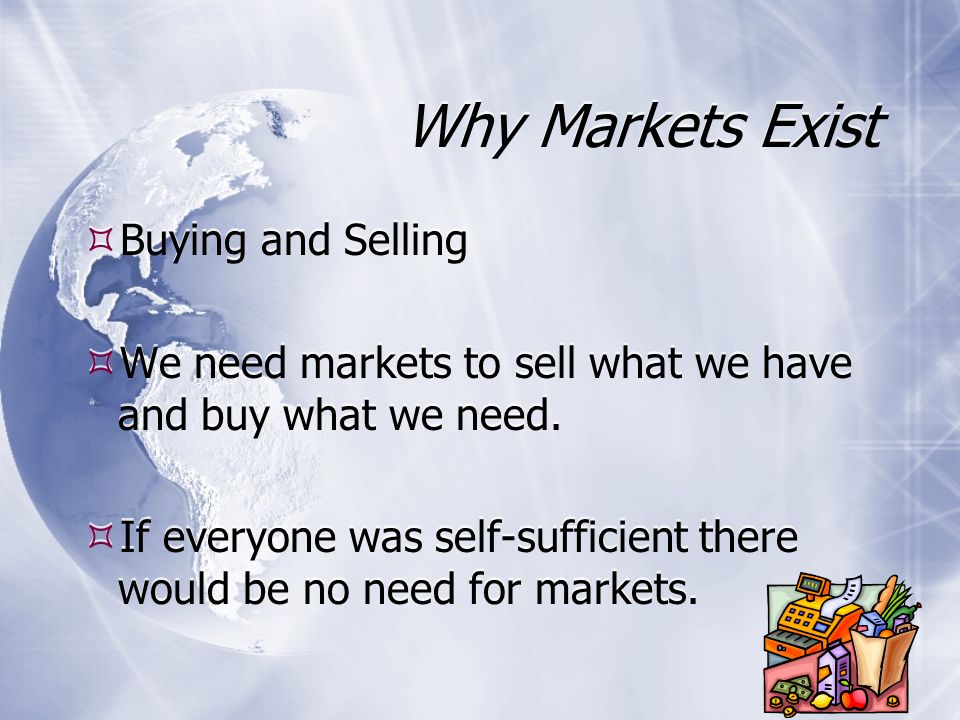 Why Markets Exist

Buying and Selling

We need markets to sell what we have and buy what we need.

If everyone was self-sufficient there would be no need for markets.